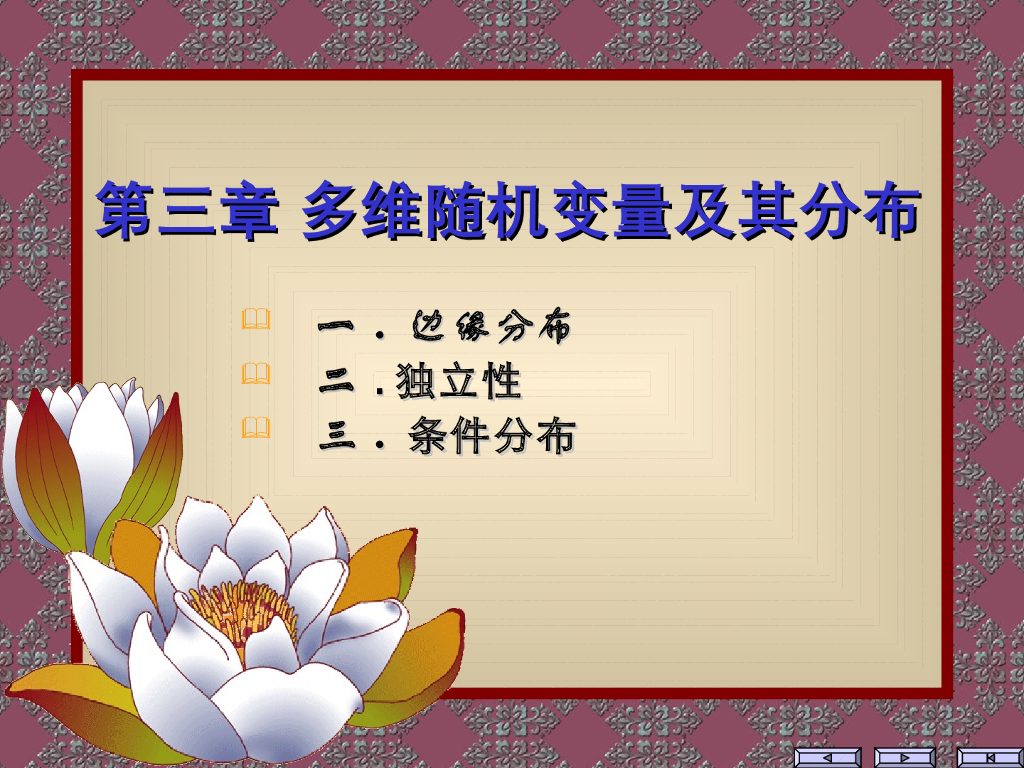 第三章 多维随机变量及其分布

一．边缘分布

二．独立性

三．条件分布